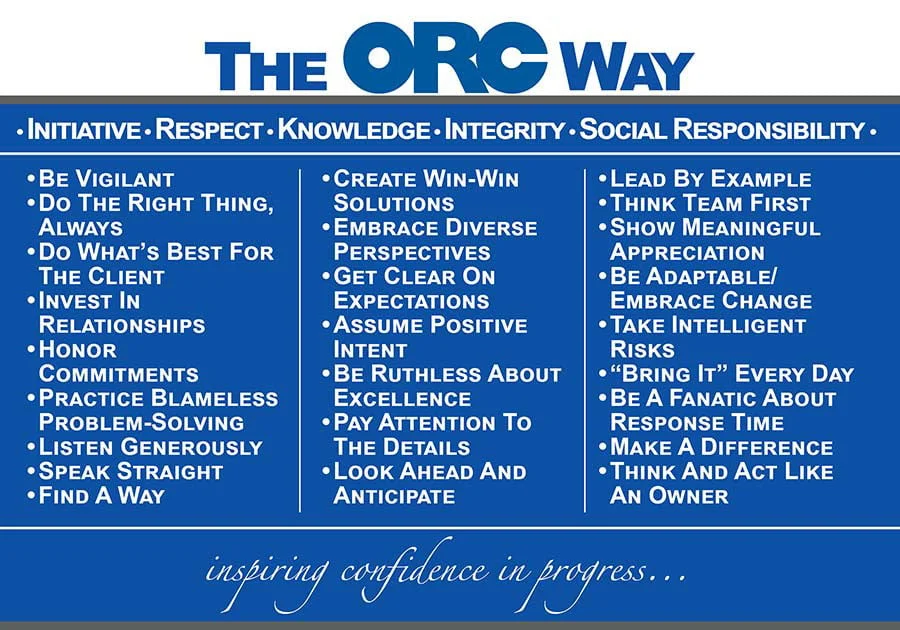 THE ORC WAY

• INITIATIVE • RESPECT • KNOWLEDGE • INTEGRITY • SOCIAL RESPONSIBILITY •

• BE VIGILANT
• DO THE RIGHT THING, ALWAYS
• DO WHAT'S BEST FOR THE CLIENT
• INVEST IN RELATIONSHIPS
• HONOR COMMITMENTS
• PRACTICE BLAMELESS PROBLEM-SOLVING
• LISTEN GENEROUSLY
• SPEAK STRAIGHT
• FIND A WAY

• CREATE WIN-WIN SOLUTIONS
• EMBRACE DIVERSE PERSPECTIVES
• GET CLEAR ON EXPECTATIONS
• ASSUME POSITIVE INTENT
• BE RUTHLESS ABOUT EXCELLENCE
• PAY ATTENTION TO THE DETAILS
• LOOK AHEAD AND ANTICIPATE

• LEAD BY EXAMPLE
• THINK TEAM FIRST
• SHOW MEANINGFUL APPRECIATION
• BE ADAPTABLE/ EMBRACE CHANGE
• TAKE INTELLIGENT RISKS
• "BRING IT" EVERY DAY
• BE A FANATIC ABOUT RESPONSE TIME
• MAKE A DIFFERENCE
• THINK AND ACT LIKE AN OWNER

inspiring confidence in progress...